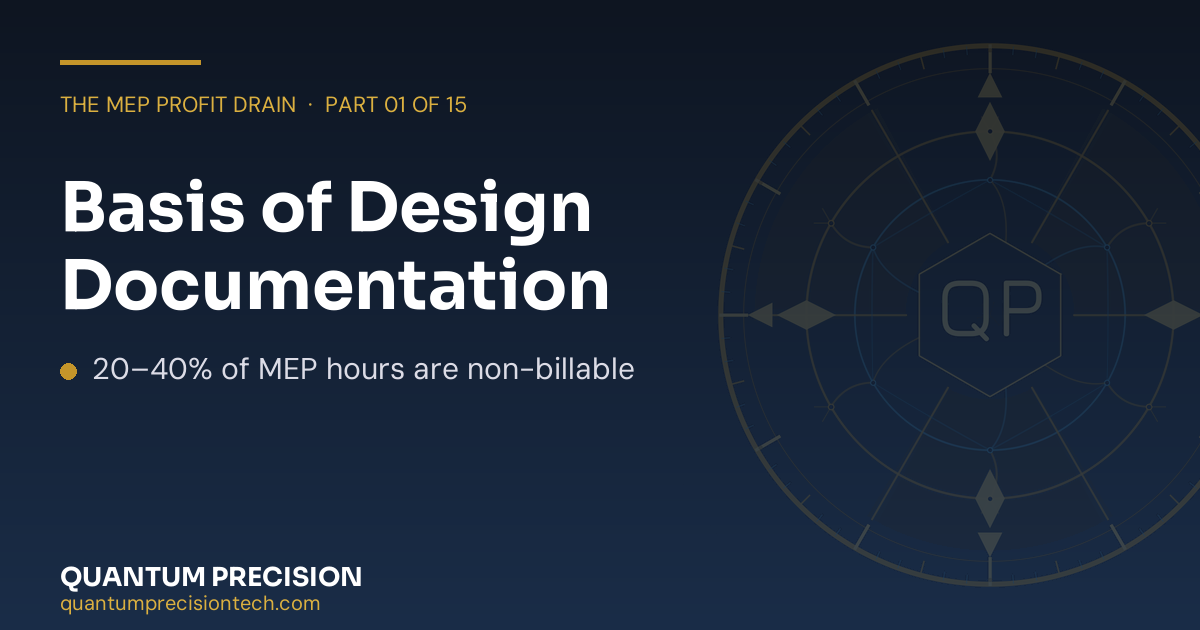 THE MEP PROFIT DRAIN · PART 01 OF 15

Basis of Design Documentation

20–40% of MEP hours are non-billable

QP

QUANTUM PRECISION
quantumprecisiontech.com